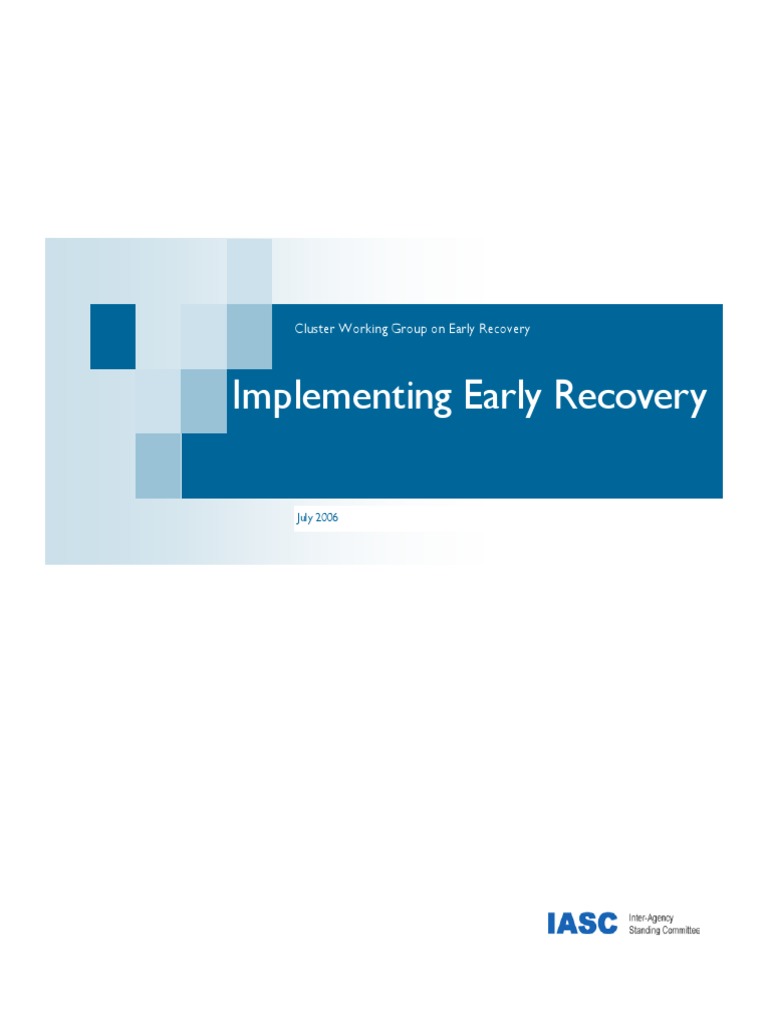 Cluster Working Group on Early Recovery

Implementing Early Recovery

July 2006

IASC Inter-Agency Standing Committee